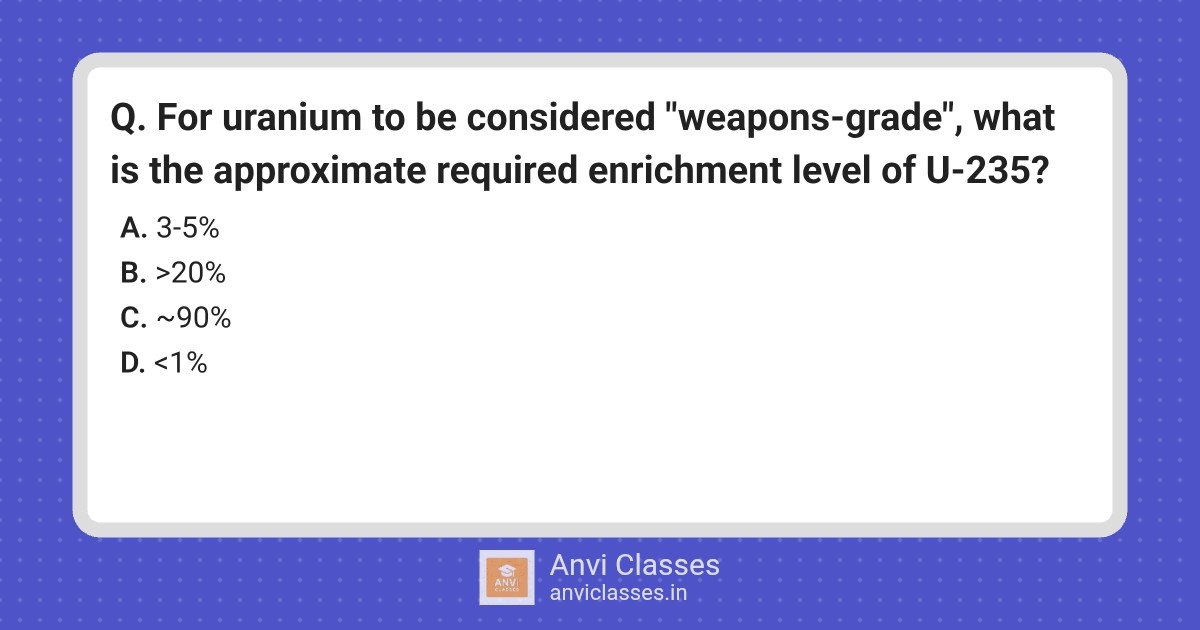 Q. For uranium to be considered "weapons-grade", what is the approximate required enrichment level of U-235?

A. 3-5%
B. >20%
C. ~90%
D. <1%

ANVI CLASSES
Anvi Classes
anviclasses.in